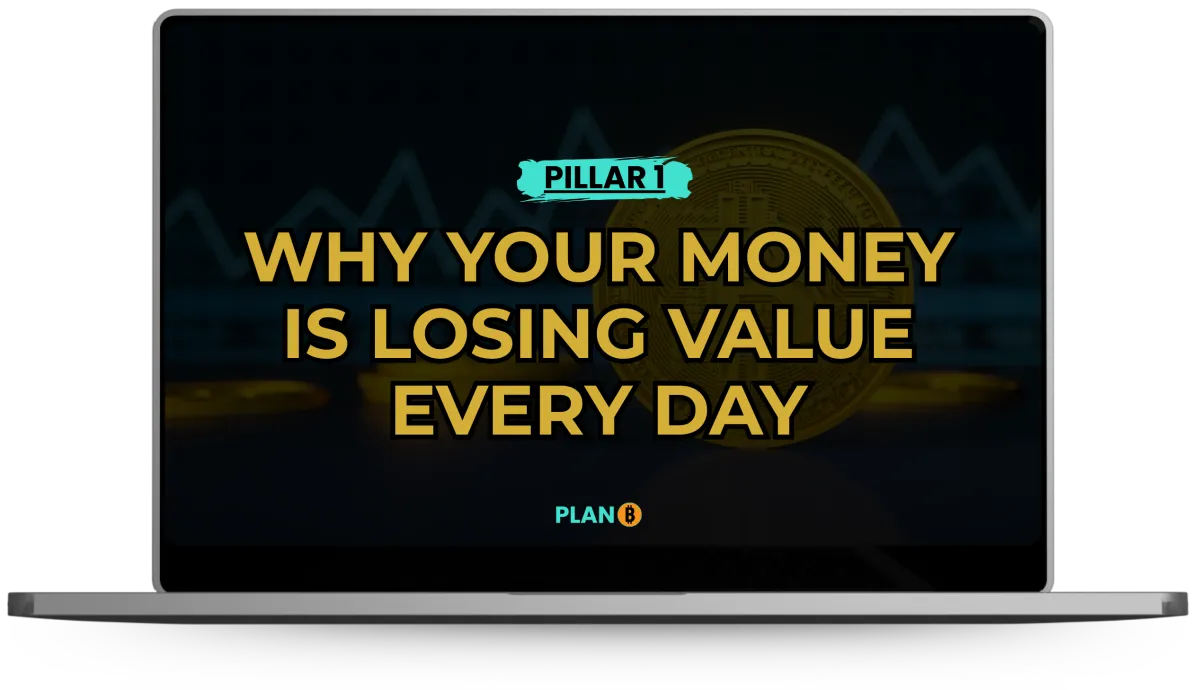 PILLAR 1

WHY YOUR MONEY IS LOSING VALUE EVERY DAY

PLAN ₿